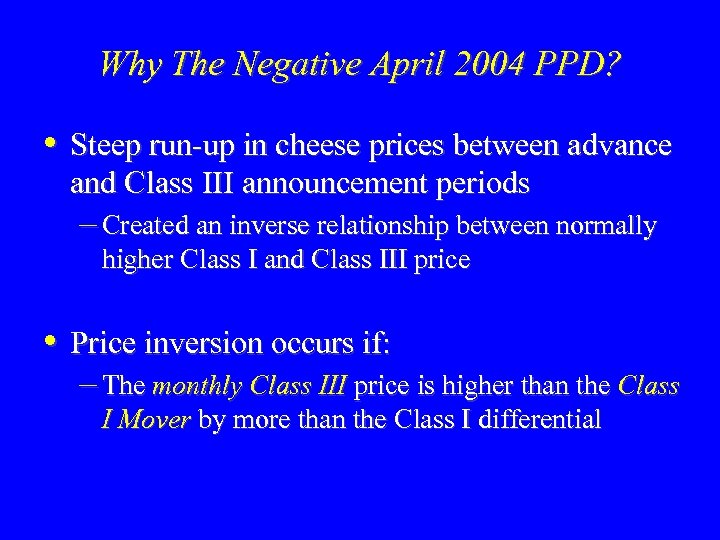 Why The Negative April 2004 PPD?

• Steep run-up in cheese prices between advance and Class III announcement periods
– Created an inverse relationship between normally higher Class I and Class III price

• Price inversion occurs if:
– The monthly Class III price is higher than the Class I Mover by more than the Class I differential